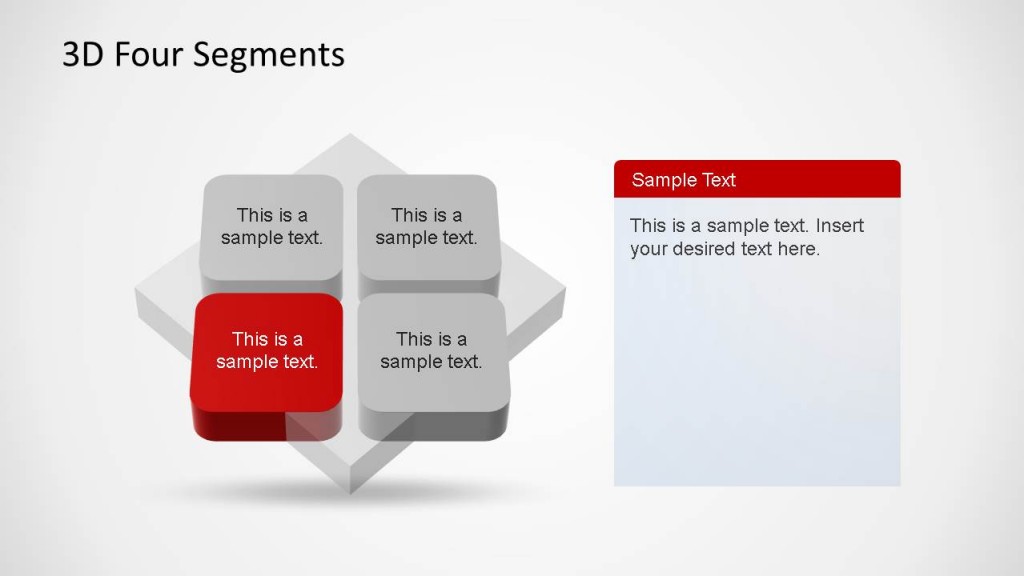 3D Four Segments

This is a sample text.

This is a sample text.

This is a sample text.

This is a sample text.

Sample Text

This is a sample text. Insert your desired text here.